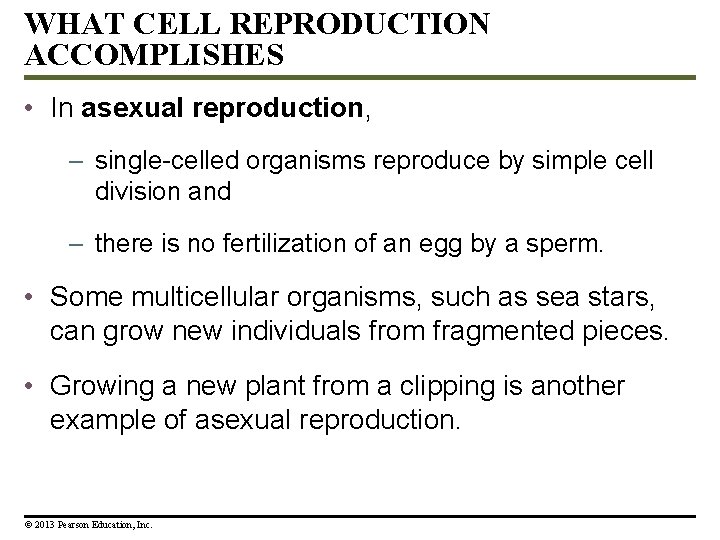 WHAT CELL REPRODUCTION ACCOMPLISHES

• In asexual reproduction,

– single-celled organisms reproduce by simple cell division and

– there is no fertilization of an egg by a sperm.

• Some multicellular organisms, such as sea stars, can grow new individuals from fragmented pieces.

• Growing a new plant from a clipping is another example of asexual reproduction.

© 2013 Pearson Education, Inc.